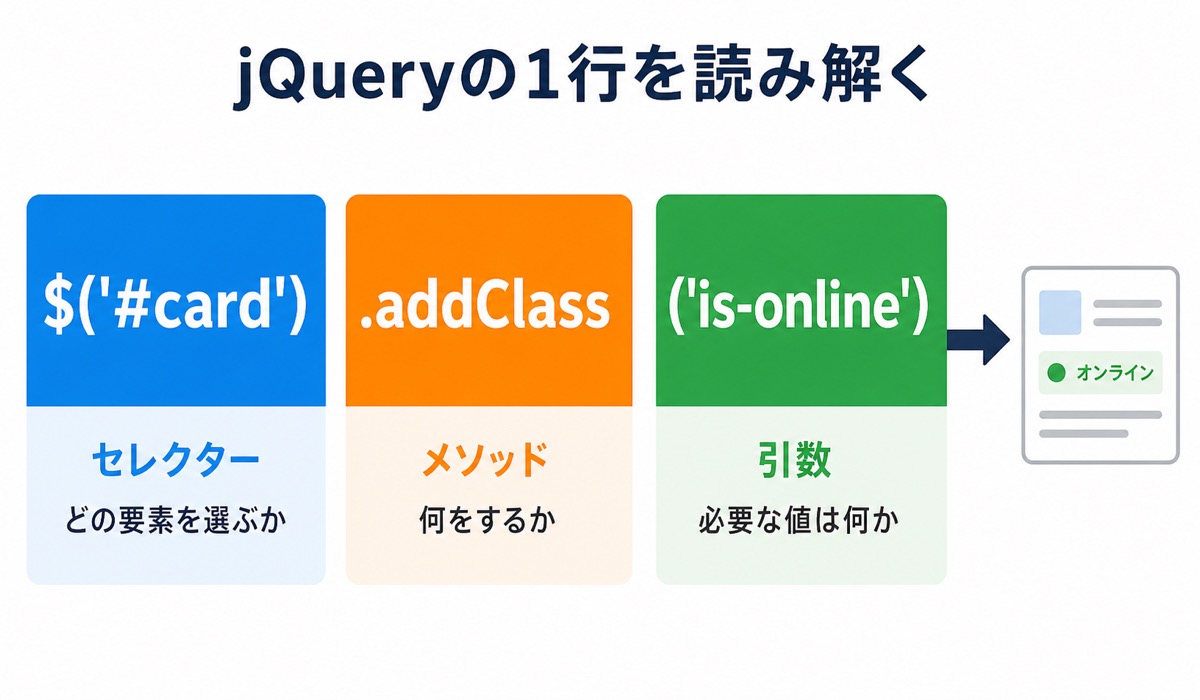 jQueryの1行を読み解く

$('#card')

セレクター

どの要素を選ぶか

.addClass

メソッド

何をするか

('is-online')

引数

必要な値は何か

オンライン